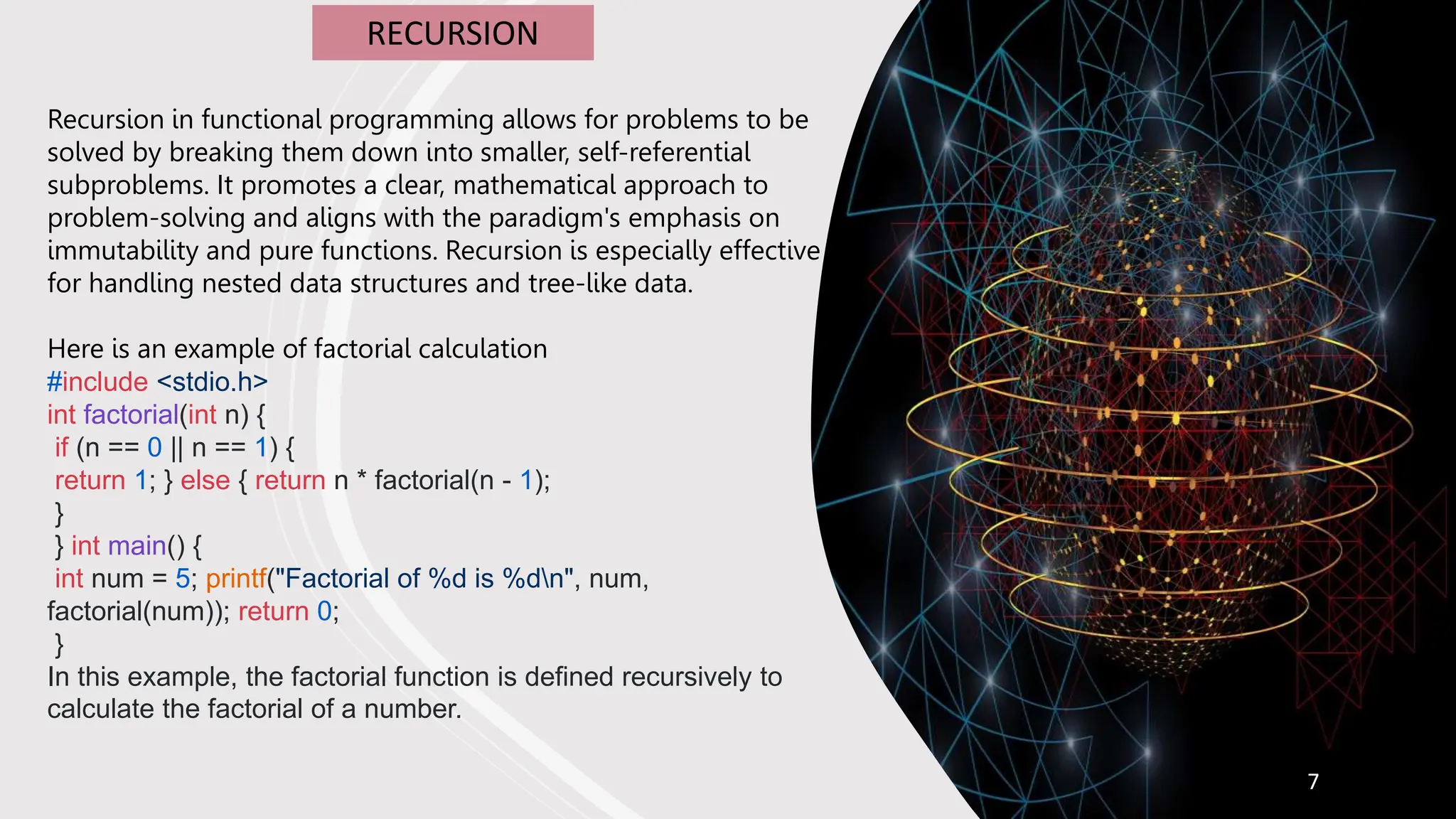 RECURSION

Recursion in functional programming allows for problems to be solved by breaking them down into smaller, self-referential subproblems. It promotes a clear, mathematical approach to problem-solving and aligns with the paradigm's emphasis on immutability and pure functions. Recursion is especially effective for handling nested data structures and tree-like data.

Here is an example of factorial calculation
#include <stdio.h>
int factorial(int n) {
 if (n == 0 || n == 1) {
 return 1; } else { return n * factorial(n - 1);
 }
 } int main() {
 int num = 5; printf("Factorial of %d is %d\n", num, factorial(num)); return 0;
 }
In this example, the factorial function is defined recursively to calculate the factorial of a number.

7